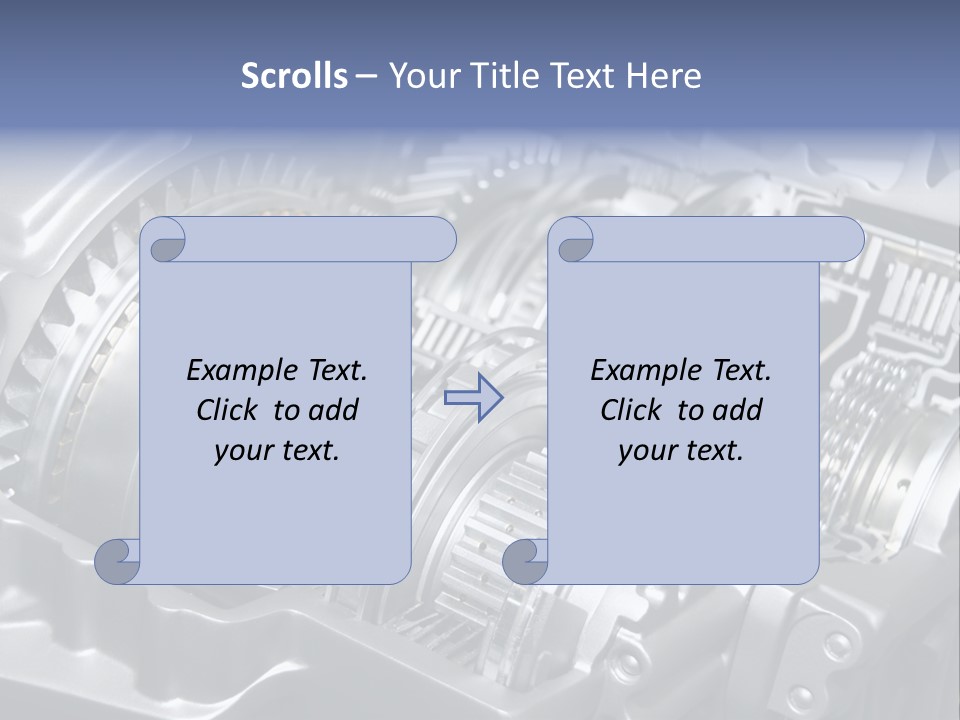 Scrolls – Your Title Text Here

Example Text. Click to add your text.

Example Text. Click to add your text.